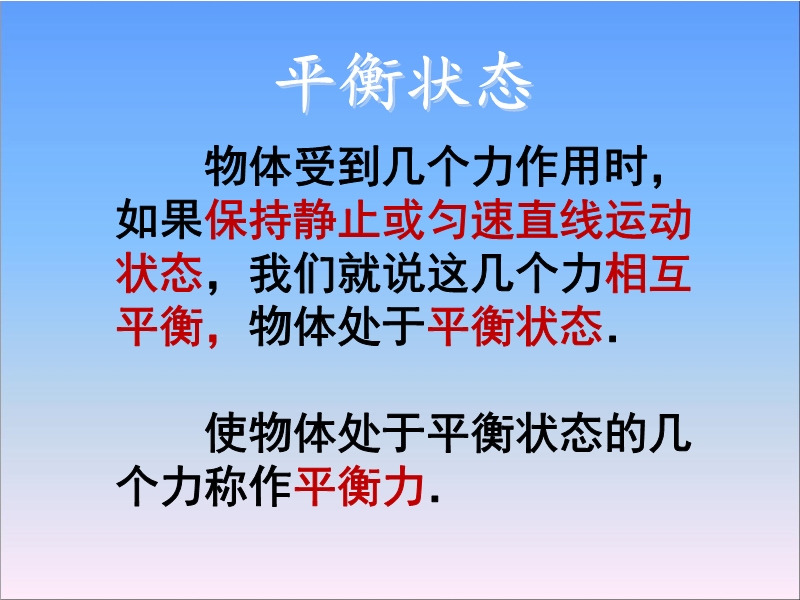 平衡状态

物体受到几个力作用时，如果保持静止或匀速直线运动状态，我们就说这几个力相互平衡，物体处于平衡状态.

使物体处于平衡状态的几个力称作平衡力.